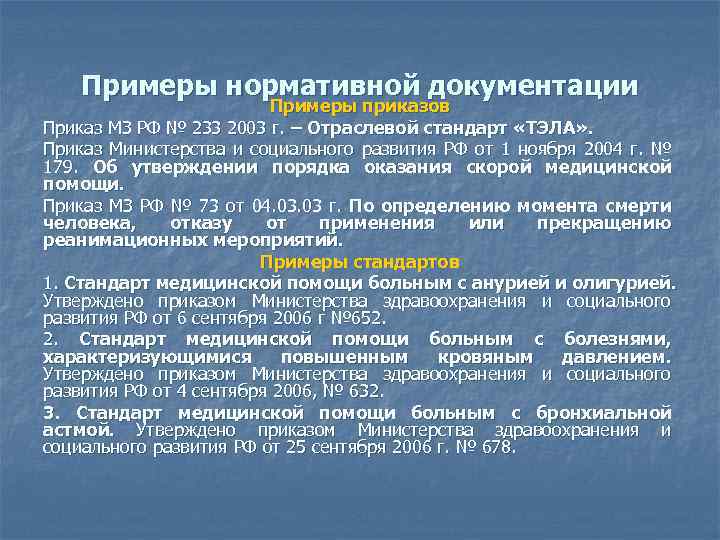 Примеры нормативной документации

Примеры приказов

Приказ МЗ РФ № 233 2003 г. – Отраслевой стандарт «ТЭЛА».

Приказ Министерства и социального развития РФ от 1 ноября 2004 г. № 179. Об утверждении порядка оказания скорой медицинской помощи.

Приказ МЗ РФ № 73 от 04.03.03 г. По определению момента смерти человека, отказу от применения или прекращению реанимационных мероприятий.

Примеры стандартов

1. Стандарт медицинской помощи больным с анурией и олигурией. Утверждено приказом Министерства здравоохранения и социального развития РФ от 6 сентября 2006 г №652.

2. Стандарт медицинской помощи больным с болезнями, характеризующимися повышенным кровяным давлением. Утверждено приказом Министерства здравоохранения и социального развития РФ от 4 сентября 2006, № 632.

3. Стандарт медицинской помощи больным с бронхиальной астмой. Утверждено приказом Министерства здравоохранения и социального развития РФ от 25 сентября 2006 г. № 678.